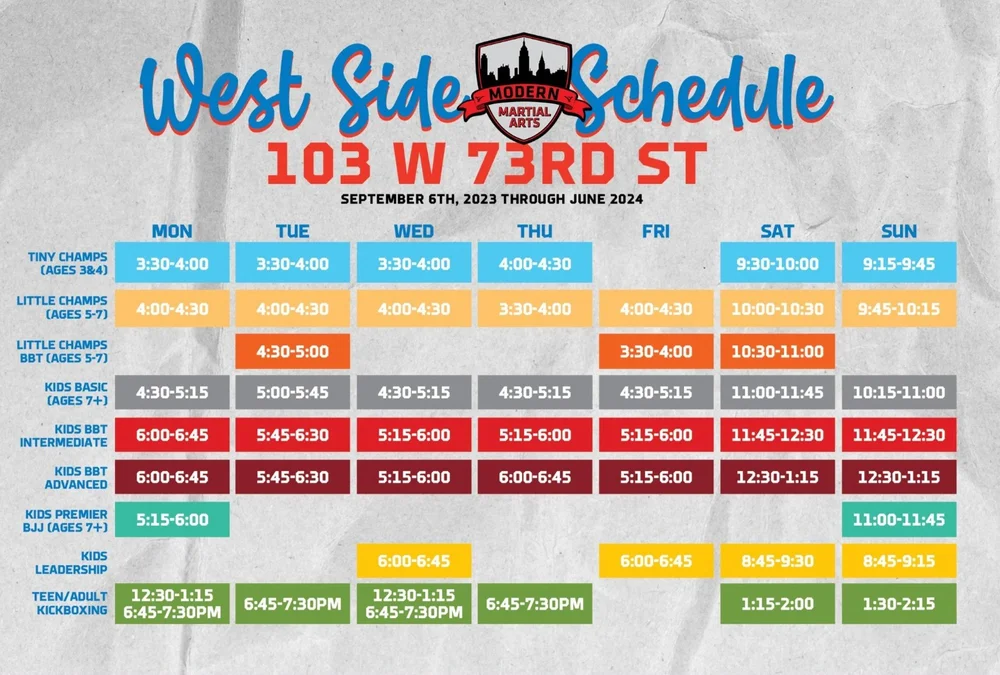 West Side Schedule

MODERN MARTIAL ARTS

103 W 73RD ST

SEPTEMBER 6TH, 2023 THROUGH JUNE 2024

| | MON | TUE | WED | THU | FRI | SAT | SUN |
|---|---|---|---|---|---|---|---|
| TINY CHAMPS (AGES 3&4) | 3:30-4:00 | 3:30-4:00 | 3:30-4:00 | 4:00-4:30 | | 9:30-10:00 | 9:15-9:45 |
| LITTLE CHAMPS (AGES 5-7) | 4:00-4:30 | 4:00-4:30 | 4:00-4:30 | 3:30-4:00 | 4:00-4:30 | 10:00-10:30 | 9:45-10:15 |
| LITTLE CHAMPS BBT (AGES 5-7) | | 4:30-5:00 | | | 3:30-4:00 | 10:30-11:00 | |
| KIDS BASIC (AGES 7+) | 4:30-5:15 | 5:00-5:45 | 4:30-5:15 | 4:30-5:15 | 4:30-5:15 | 11:00-11:45 | 10:15-11:00 |
| KIDS BBT INTERMEDIATE | 6:00-6:45 | 5:45-6:30 | 5:15-6:00 | 5:15-6:00 | 5:15-6:00 | 11:45-12:30 | 11:45-12:30 |
| KIDS BBT ADVANCED | 6:00-6:45 | 5:45-6:30 | 5:15-6:00 | 6:00-6:45 | 5:15-6:00 | 12:30-1:15 | 12:30-1:15 |
| KIDS PREMIER BJJ (AGES 7+) | 5:15-6:00 | | | | | | 11:00-11:45 |
| KIDS LEADERSHIP | | | 6:00-6:45 | | 6:00-6:45 | 8:45-9:30 | 8:45-9:15 |
| TEEN/ADULT KICKBOXING | 12:30-1:15 6:45-7:30PM | 6:45-7:30PM | 12:30-1:15 6:45-7:30PM | 6:45-7:30PM | | 1:15-2:00 | 1:30-2:15 |